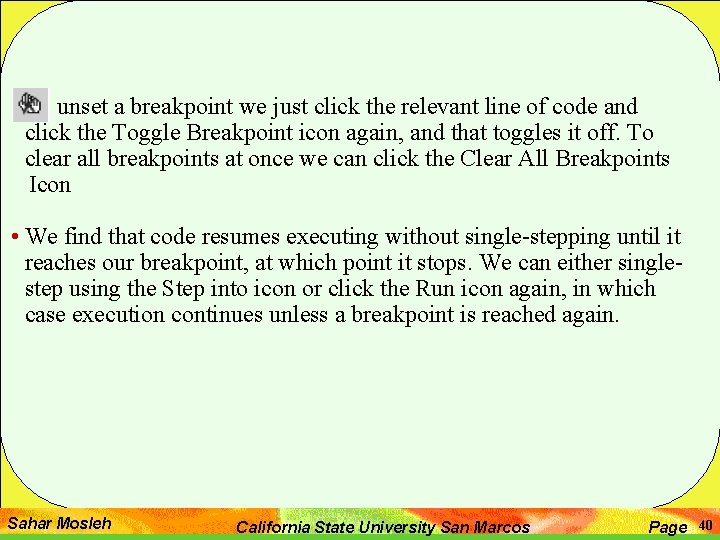 unset a breakpoint we just click the relevant line of code and click the Toggle Breakpoint icon again, and that toggles it off. To clear all breakpoints at once we can click the Clear All Breakpoints Icon

• We find that code resumes executing without single-stepping until it reaches our breakpoint, at which point it stops. We can either single-step using the Step into icon or click the Run icon again, in which case execution continues unless a breakpoint is reached again.

Sahar Mosleh California State University San Marcos Page 40